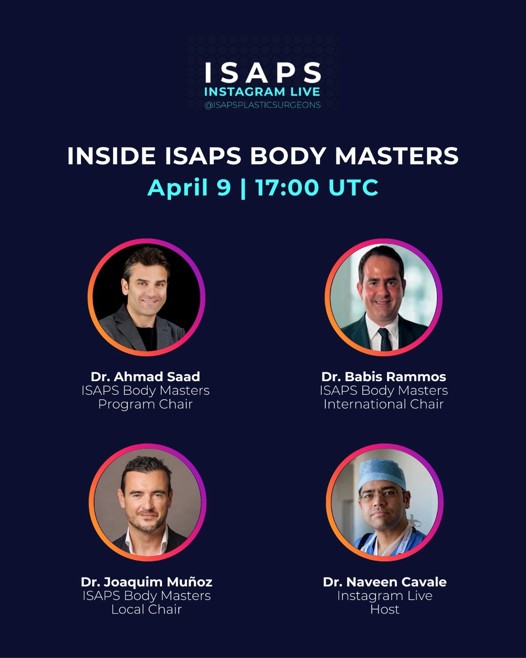 ISAPS
INSTAGRAM LIVE
@ISAPSPLASTICSURGEONS

INSIDE ISAPS BODY MASTERS
April 9 | 17:00 UTC

Dr. Ahmad Saad
ISAPS Body Masters
Program Chair

Dr. Babis Rammos
ISAPS Body Masters
International Chair

Dr. Joaquim Muñoz
ISAPS Body Masters
Local Chair

Dr. Naveen Cavale
Instagram Live
Host